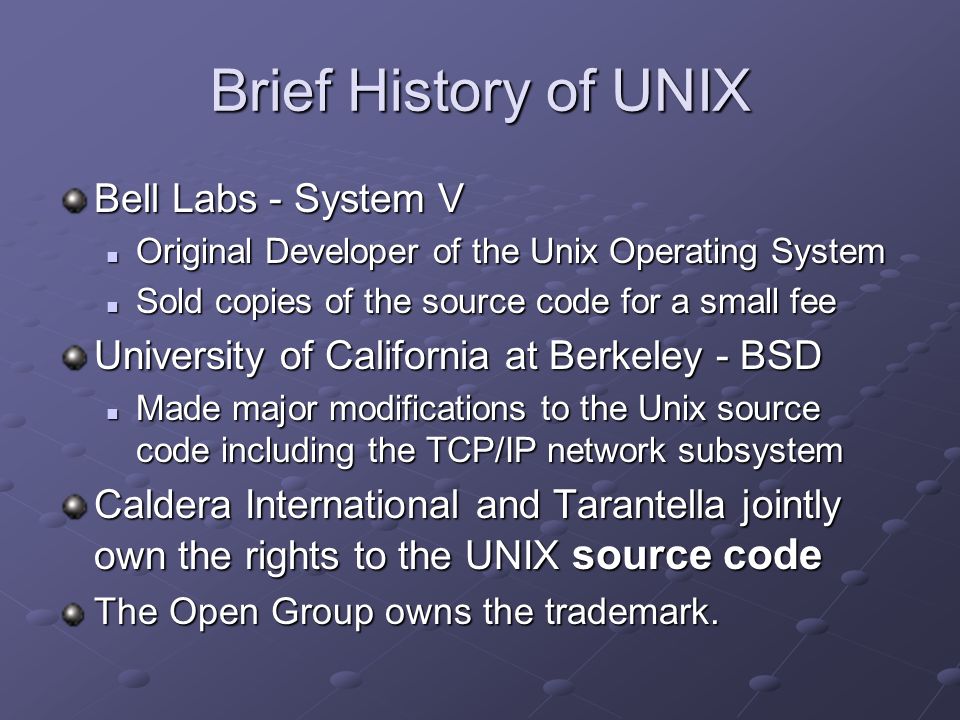 Brief History of UNIX

Bell Labs - System V

Original Developer of the Unix Operating System

Sold copies of the source code for a small fee

University of California at Berkeley - BSD

Made major modifications to the Unix source code including the TCP/IP network subsystem

Caldera International and Tarantella jointly own the rights to the UNIX source code

The Open Group owns the trademark.